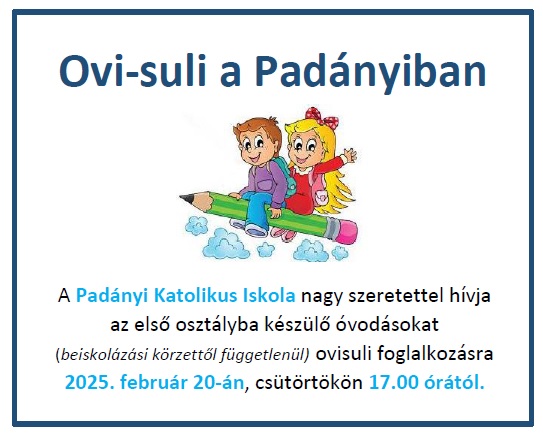 Ovi-suli a Padányiban

A Padányi Katolikus Iskola nagy szeretettel hívja az első osztályba készülő óvodásokat (beiskolázási körzettől függetlenül) ovisuli foglalkozásra 2025. február 20-án, csütörtökön 17.00 órától.